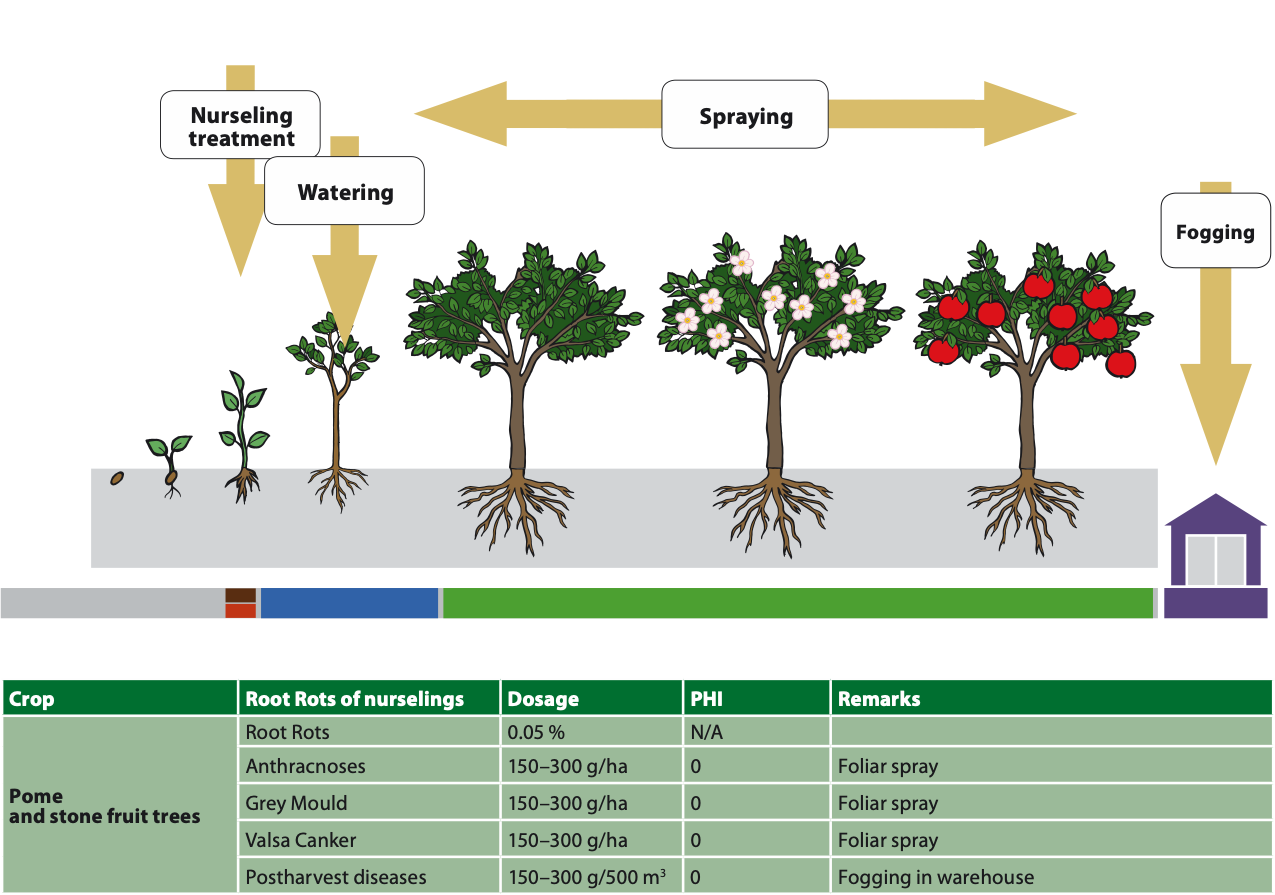 Nurseling treatment

Watering

Spraying

Fogging

| Crop | Root Rots of nurselings | Dosage | PHI | Remarks |
|---|---|---|---|---|
| Pome and stone fruit trees | Root Rots | 0.05 % | N/A | |
| | Anthracnoses | 150–300 g/ha | 0 | Foliar spray |
| | Grey Mould | 150–300 g/ha | 0 | Foliar spray |
| | Valsa Canker | 150–300 g/ha | 0 | Foliar spray |
| | Postharvest diseases | 150–300 g/500 $m^3$ | 0 | Fogging in warehouse |